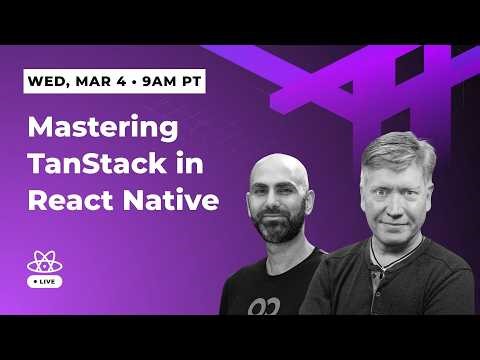 WED, MAR 4 • 9AM PT

Mastering TanStack in React Native

• LIVE